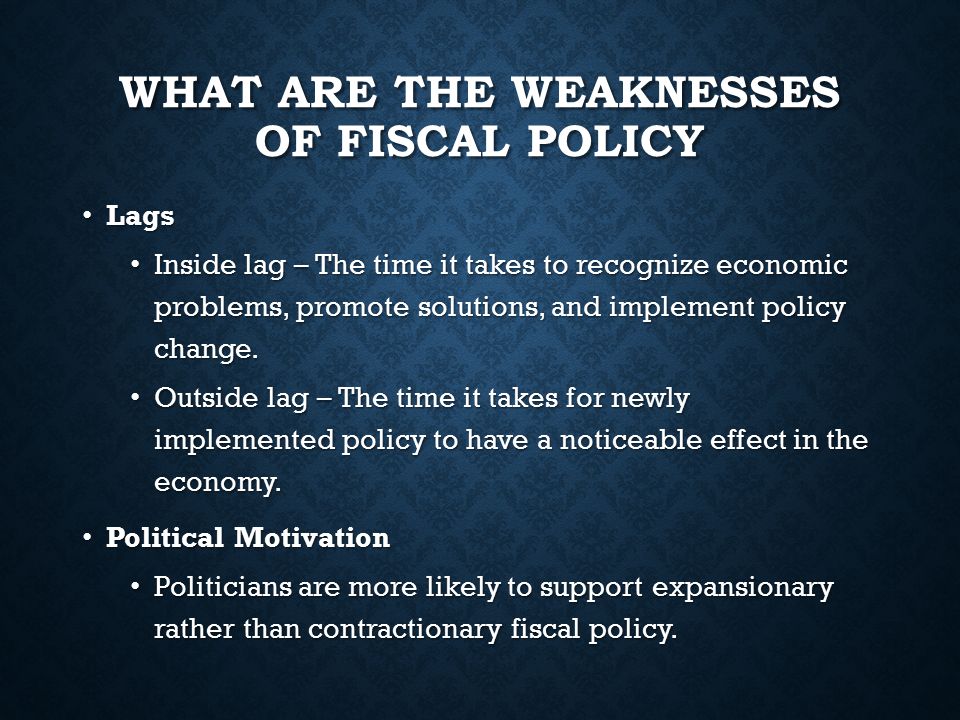 WHAT ARE THE WEAKNESSES OF FISCAL POLICY

• Lags

• Inside lag – The time it takes to recognize economic problems, promote solutions, and implement policy change.

• Outside lag – The time it takes for newly implemented policy to have a noticeable effect in the economy.

• Political Motivation

• Politicians are more likely to support expansionary rather than contractionary fiscal policy.